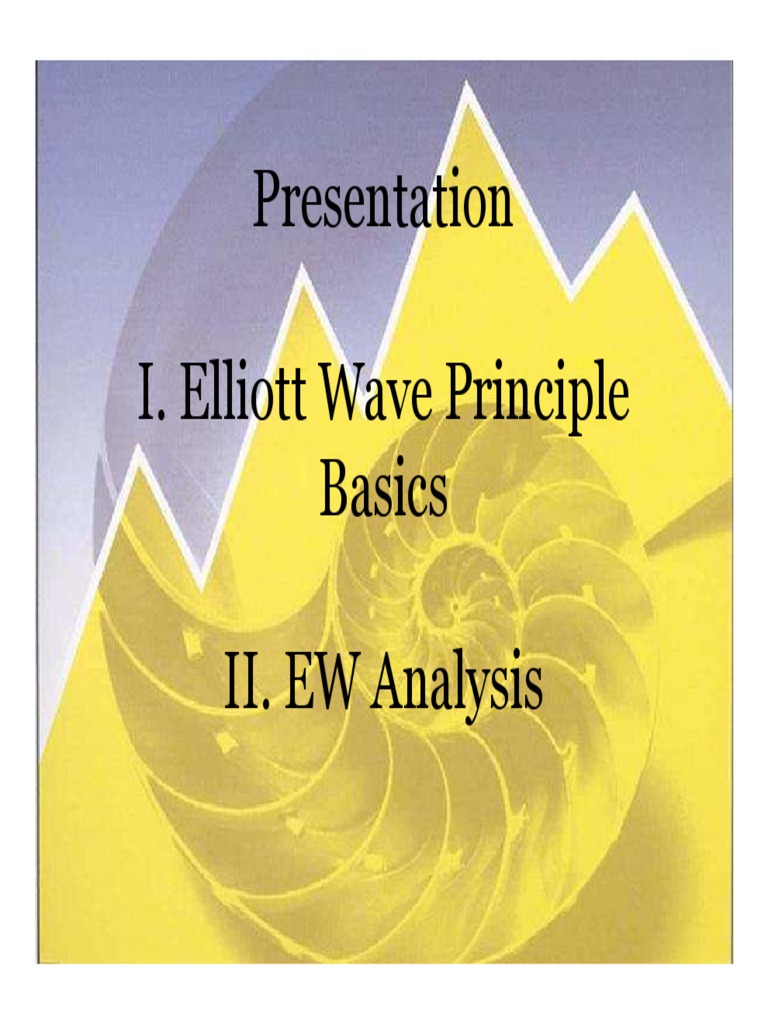 Presentation

I. Elliott Wave Principle Basics

II. EW Analysis